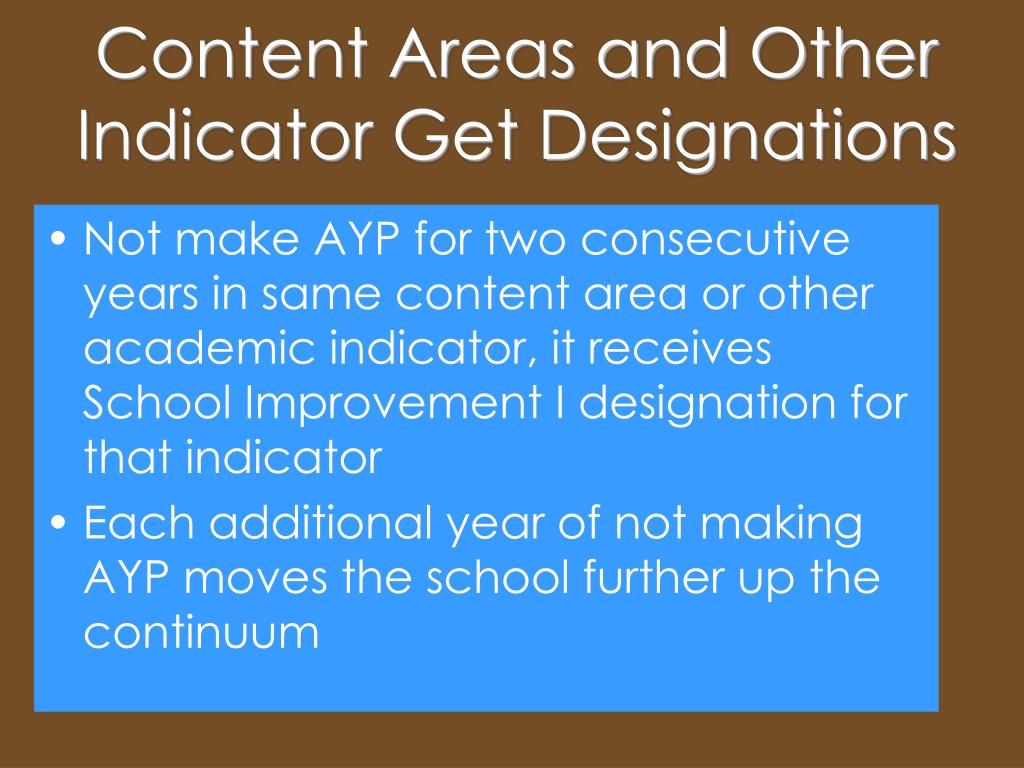 Content Areas and Other Indicator Get Designations

• Not make AYP for two consecutive years in same content area or other academic indicator, it receives School Improvement I designation for that indicator
• Each additional year of not making AYP moves the school further up the continuum